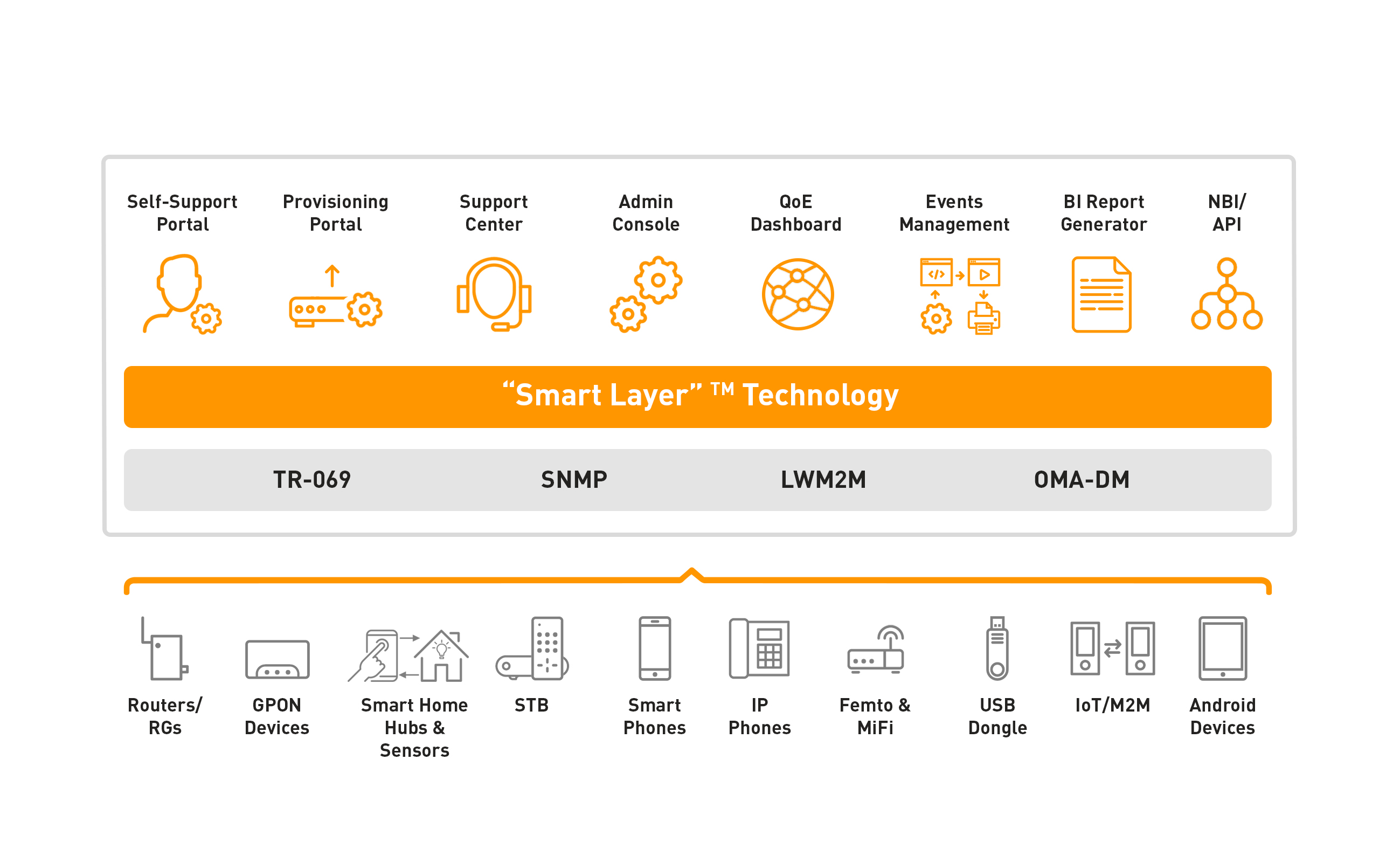 Self-Support Portal

Provisioning Portal

Support Center

Admin Console

QoE Dashboard

Events Management

BI Report Generator

NBI/ API

“Smart Layer” ™ Technology

TR-069

SNMP

LWM2M

OMA-DM

Routers/ RGs

GPON Devices

Smart Home Hubs & Sensors

STB

Smart Phones

IP Phones

Femto & MiFi

USB Dongle

IoT/M2M

Android Devices